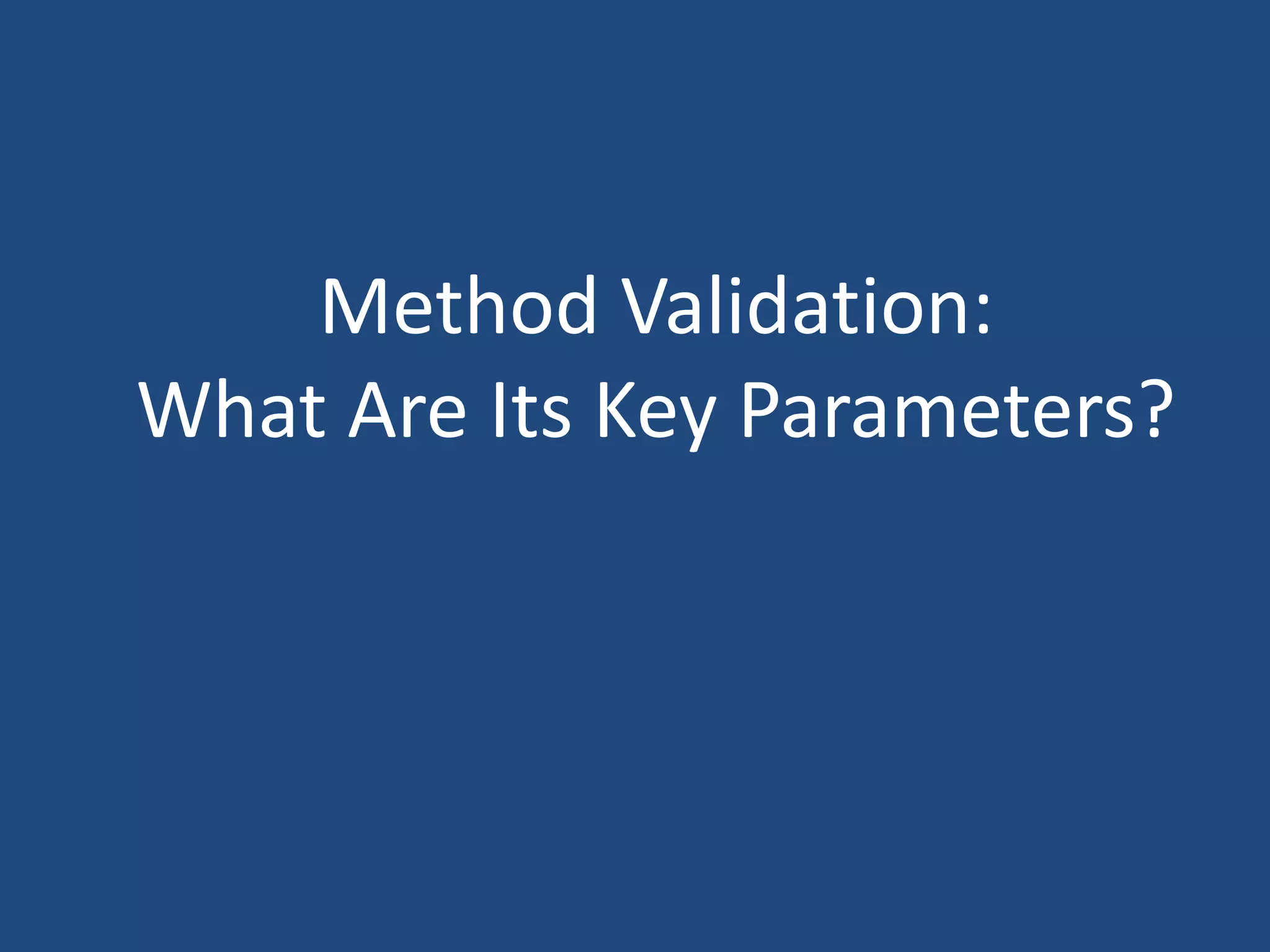 Method Validation:
What Are Its Key Parameters?